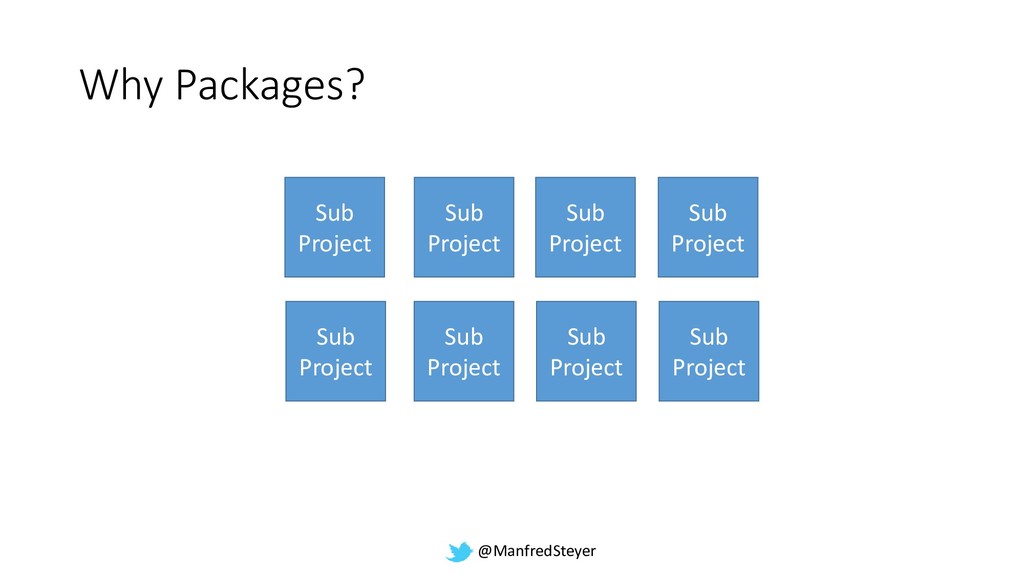 Why Packages?

Sub Project

Sub Project

Sub Project

Sub Project

Sub Project

Sub Project

Sub Project

Sub Project

@ManfredSteyer